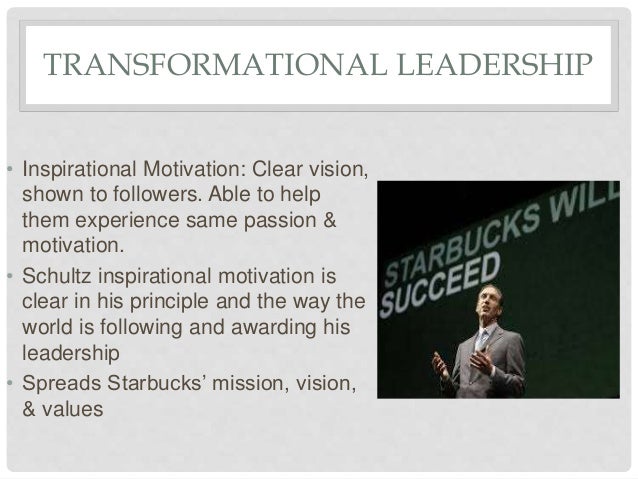 TRANSFORMATIONAL LEADERSHIP

• Inspirational Motivation: Clear vision, shown to followers. Able to help them experience same passion & motivation.
• Schultz inspirational motivation is clear in his principle and the way the world is following and awarding his leadership
• Spreads Starbucks' mission, vision, & values

STARBUCKS WILL SUCCEED